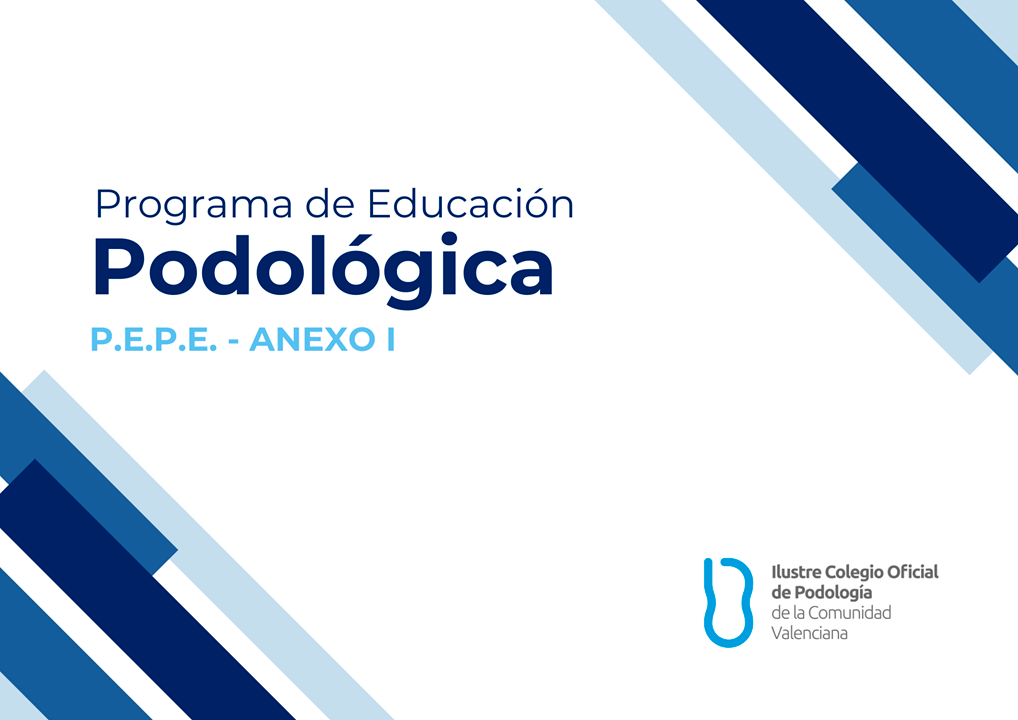 Programa de Educación
Podológica
P.E.P.E. - ANEXO I

Ilustre Colegio Oficial
de Podología
de la Comunidad
Valenciana